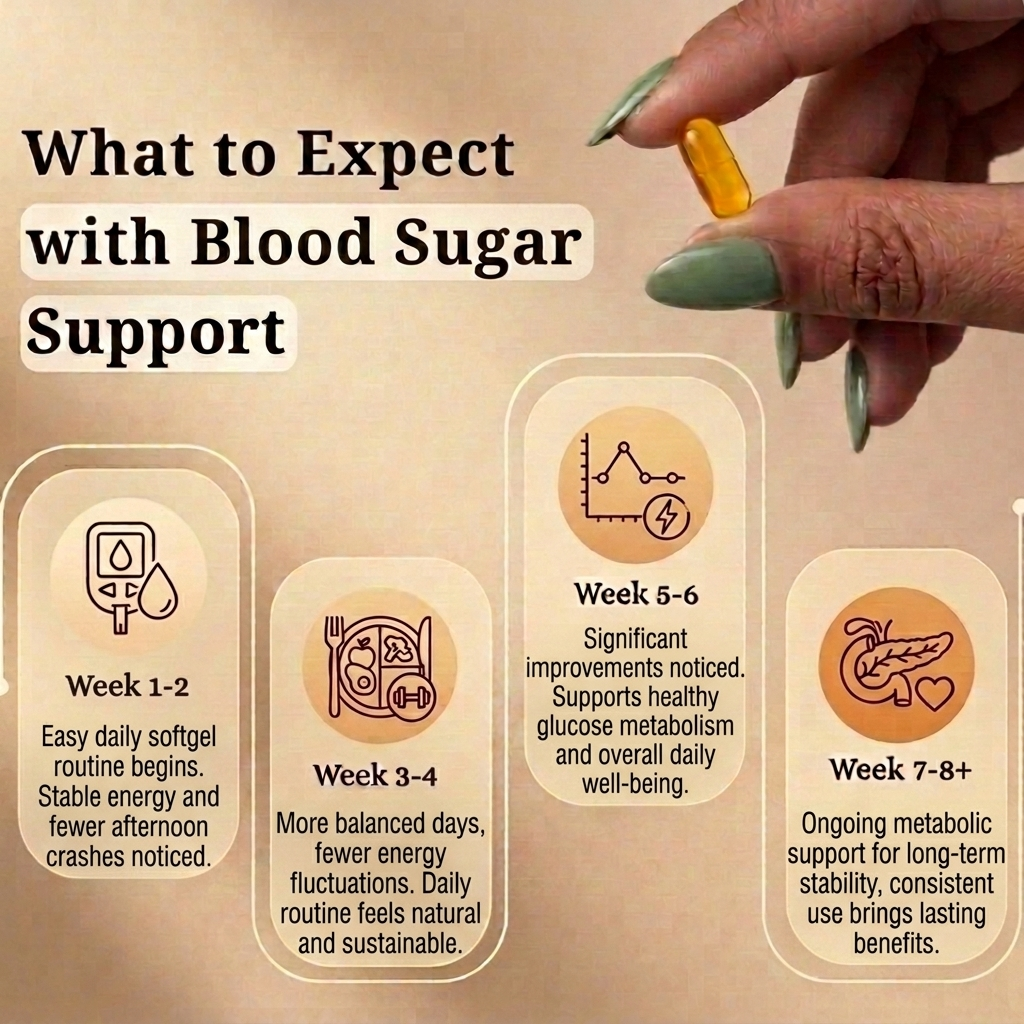 What to Expect with Blood Sugar Support

Week 1-2
Easy daily softgel routine begins. Stable energy and fewer afternoon crashes noticed.

Week 3-4
More balanced days, fewer energy fluctuations. Daily routine feels natural and sustainable.

Week 5-6
Significant improvements noticed. Supports healthy glucose metabolism and overall daily well-being.

Week 7-8+
Ongoing metabolic support for long-term stability, consistent use brings lasting benefits.